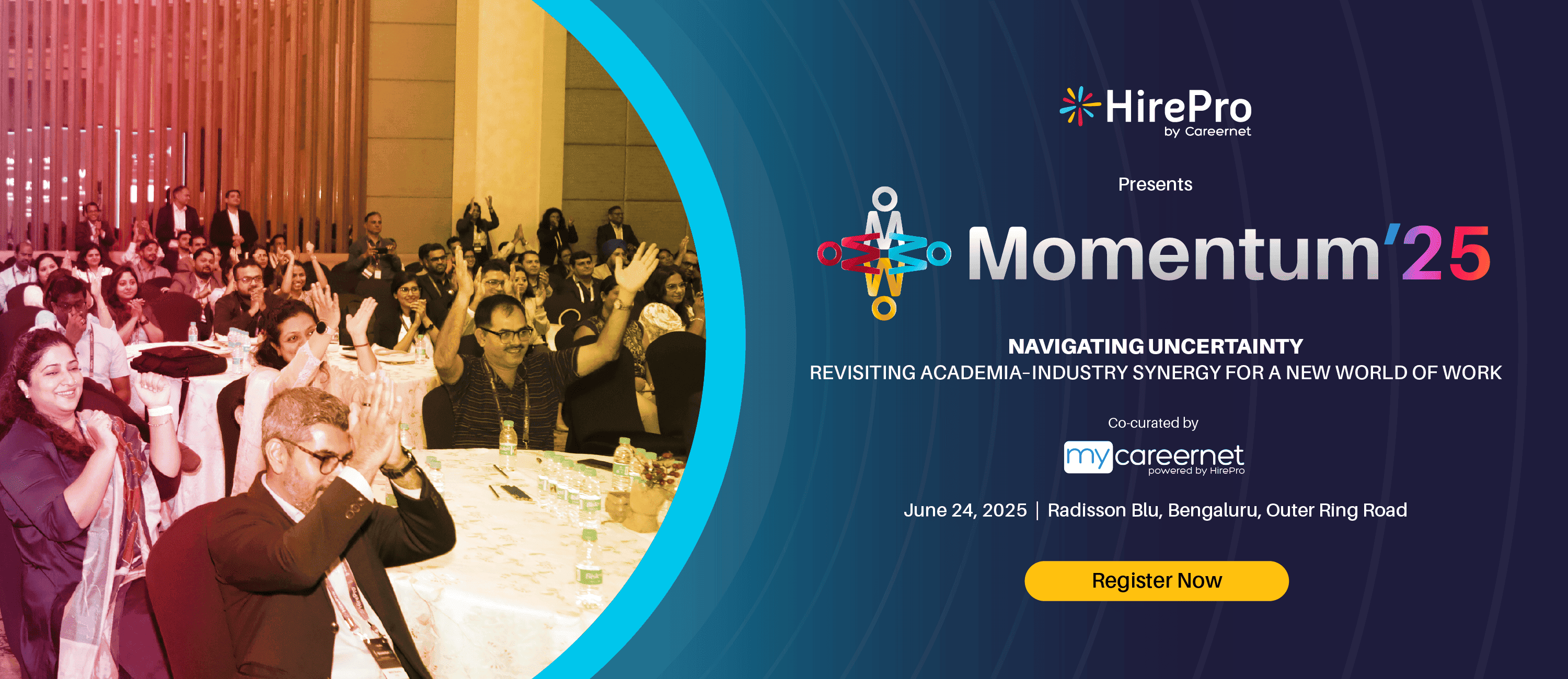 HirePro
by Careernet

Presents

Momentum'25

NAVIGATING UNCERTAINTY
REVISITING ACADEMIA-INDUSTRY SYNERGY FOR A NEW WORLD OF WORK

Co-curated by
mycareernet
powered by HirePro

June 24, 2025 | Radisson Blu, Bengaluru, Outer Ring Road

Register Now